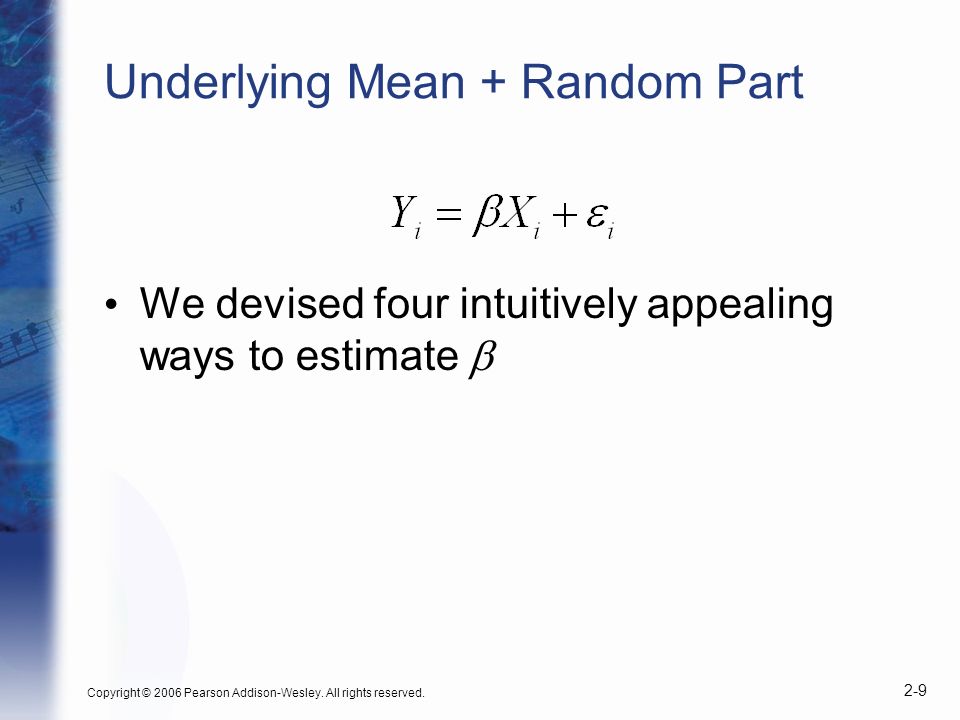 Underlying Mean + Random Part

$Y_i = \beta X_i + \varepsilon_i$

• We devised four intuitively appealing ways to estimate $\beta$

Copyright © 2006 Pearson Addison-Wesley. All rights reserved.

2-9